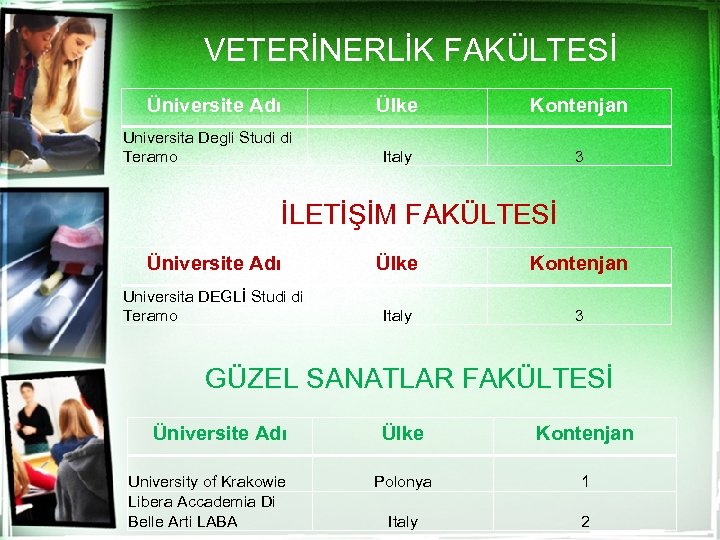 VETERİNERLİK FAKÜLTESİ

| Üniversite Adı | Ülke | Kontenjan |
|---|---|---|
| Universita Degli Studi di Teramo | Italy | 3 |

İLETİŞİM FAKÜLTESİ

| Üniversite Adı | Ülke | Kontenjan |
|---|---|---|
| Universita DEGLİ Studi di Teramo | Italy | 3 |

GÜZEL SANATLAR FAKÜLTESİ

| Üniversite Adı | Ülke | Kontenjan |
|---|---|---|
| University of Krakowie | Polonya | 1 |
| Libera Accademia Di Belle Arti LABA | Italy | 2 |